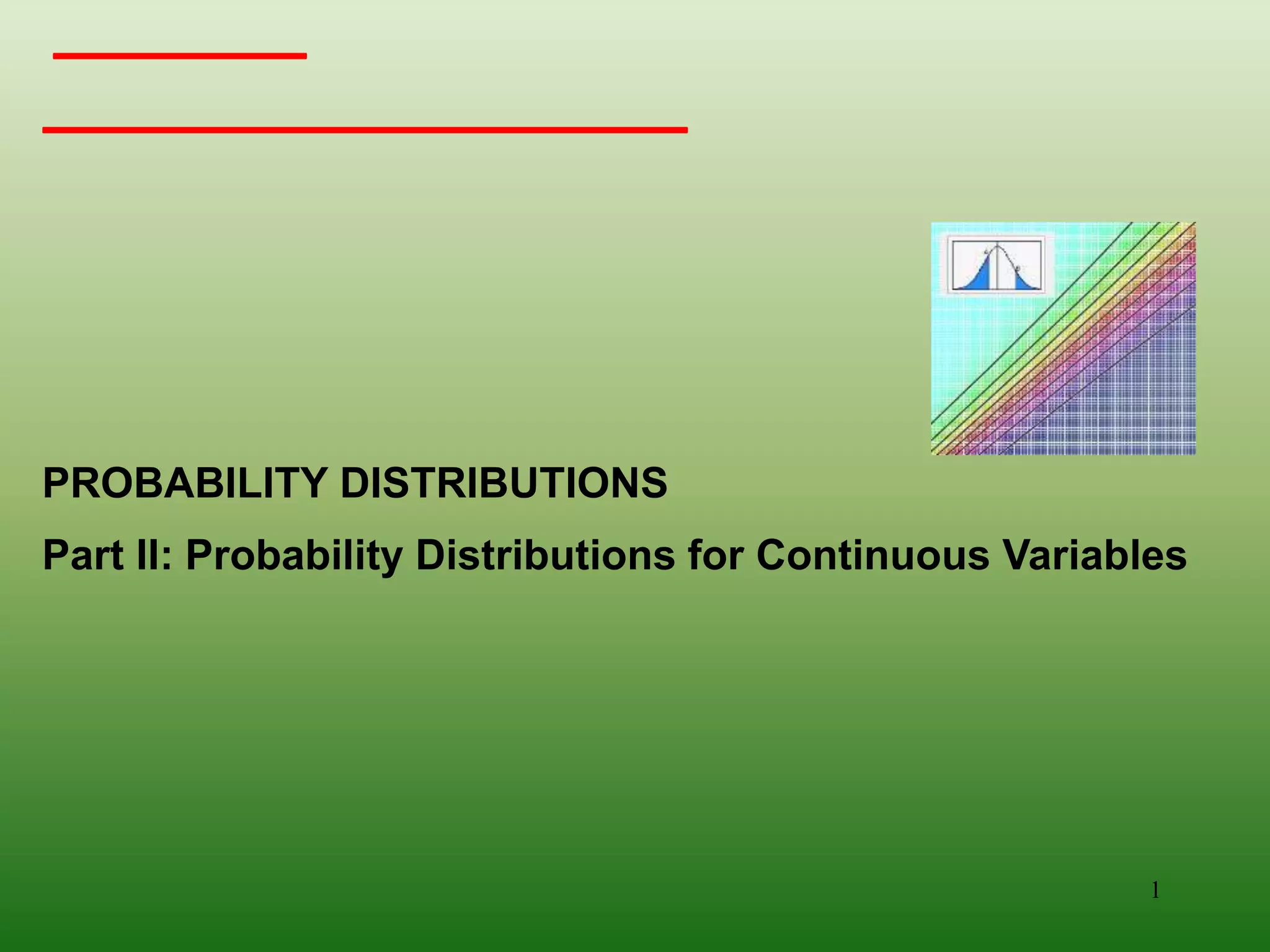 PROBABILITY DISTRIBUTIONS

Part II: Probability Distributions for Continuous Variables

1